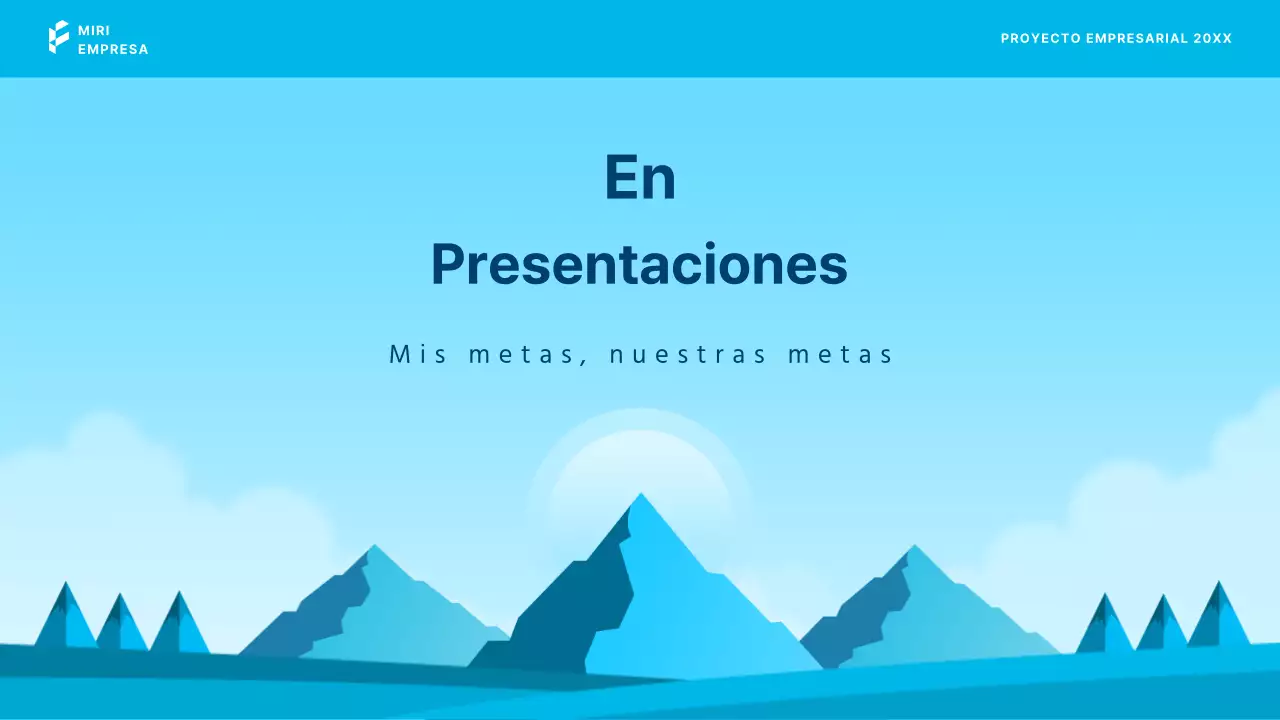 MIRI
EMPRESA

PROYECTO EMPRESARIAL 20XX

En
Presentaciones

Mis metas, nuestras metas